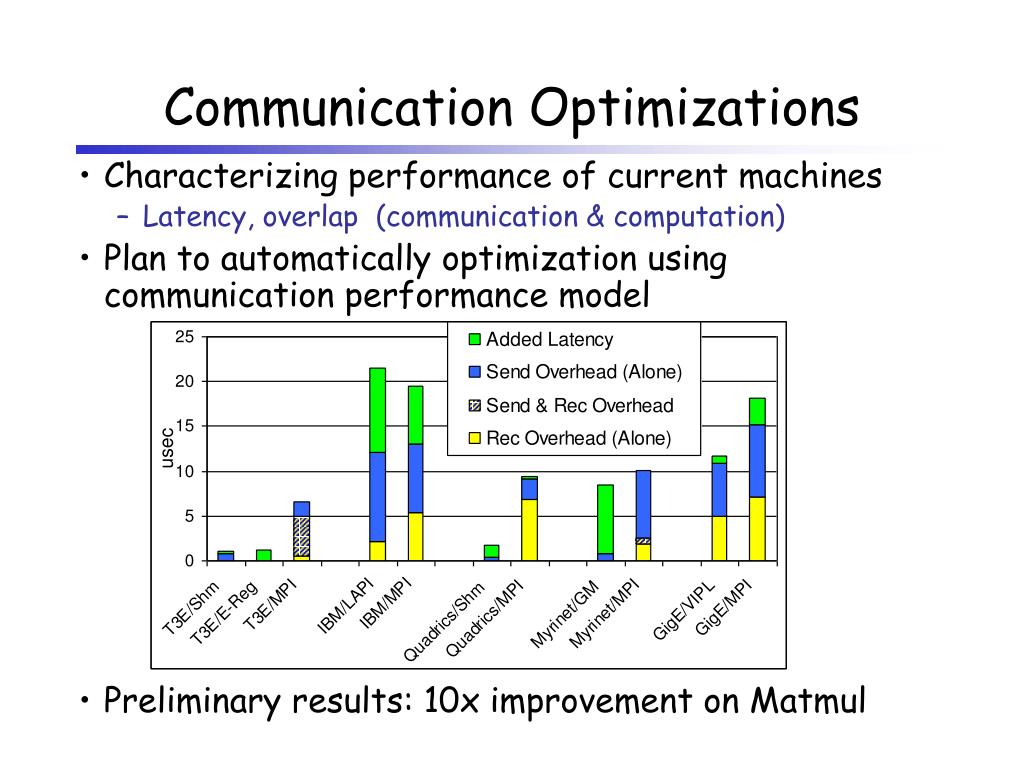 Communication Optimizations

• Characterizing performance of current machines
– Latency, overlap (communication & computation)

• Plan to automatically optimization using communication performance model

25
20
15
10
5
0
usec

Added Latency
Send Overhead (Alone)
Send & Rec Overhead
Rec Overhead (Alone)

T3E/Shm
T3E/E-Reg
T3E/MPI
IBM/LAPI
IBM/MPI
Quadrics/Shm
Quadrics/MPI
Myrinet/GM
Myrinet/MPI
GigE/VIPL
GigE/MPI

• Preliminary results: 10x improvement on Matmul